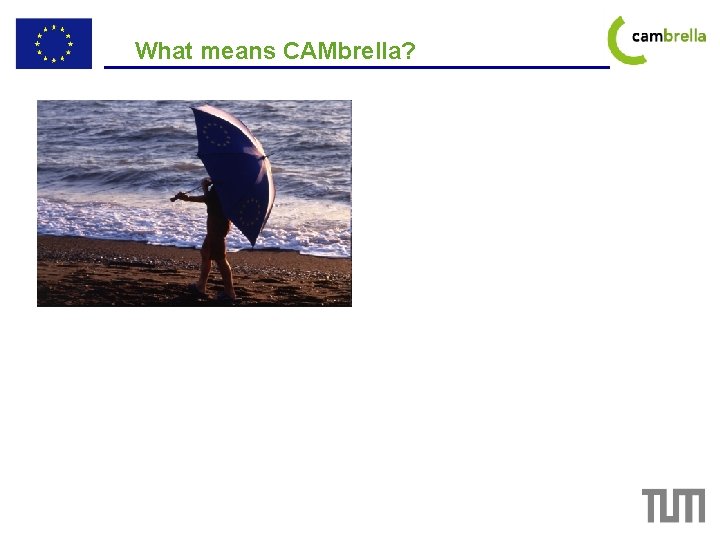 What means CAMbrella?

cambrella

TUM